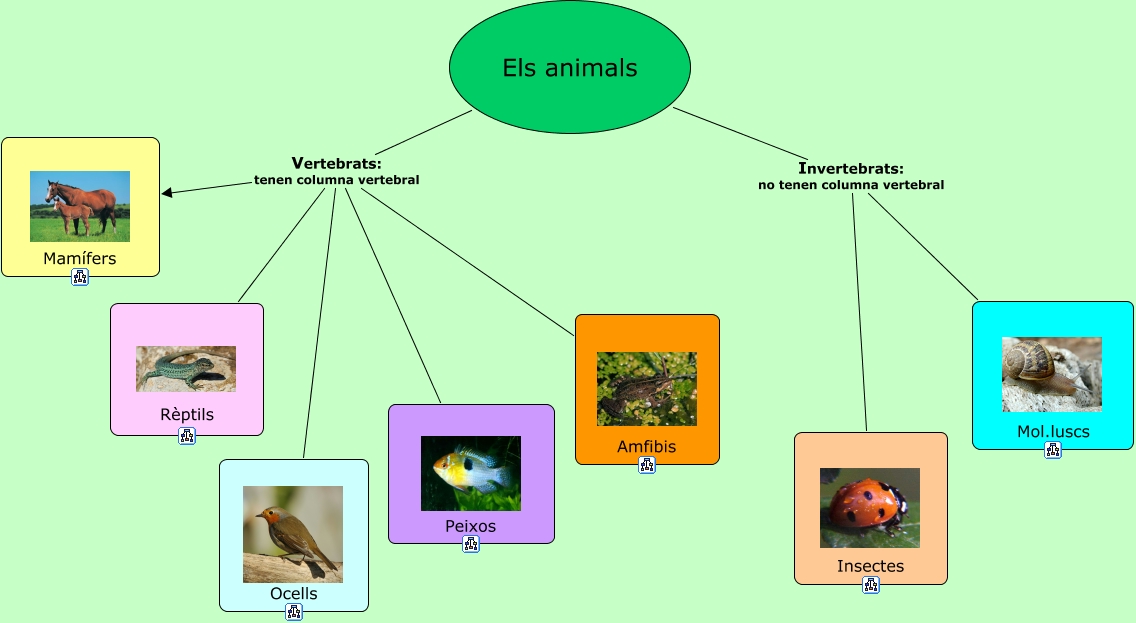 Els animals

Vertebrats:
tenen columna vertebral

Invertebrats:
no tenen columna vertebral

Mamífers

Rèptils

Ocells

Peixos

Amfibis

Insectes

Mol.luscs